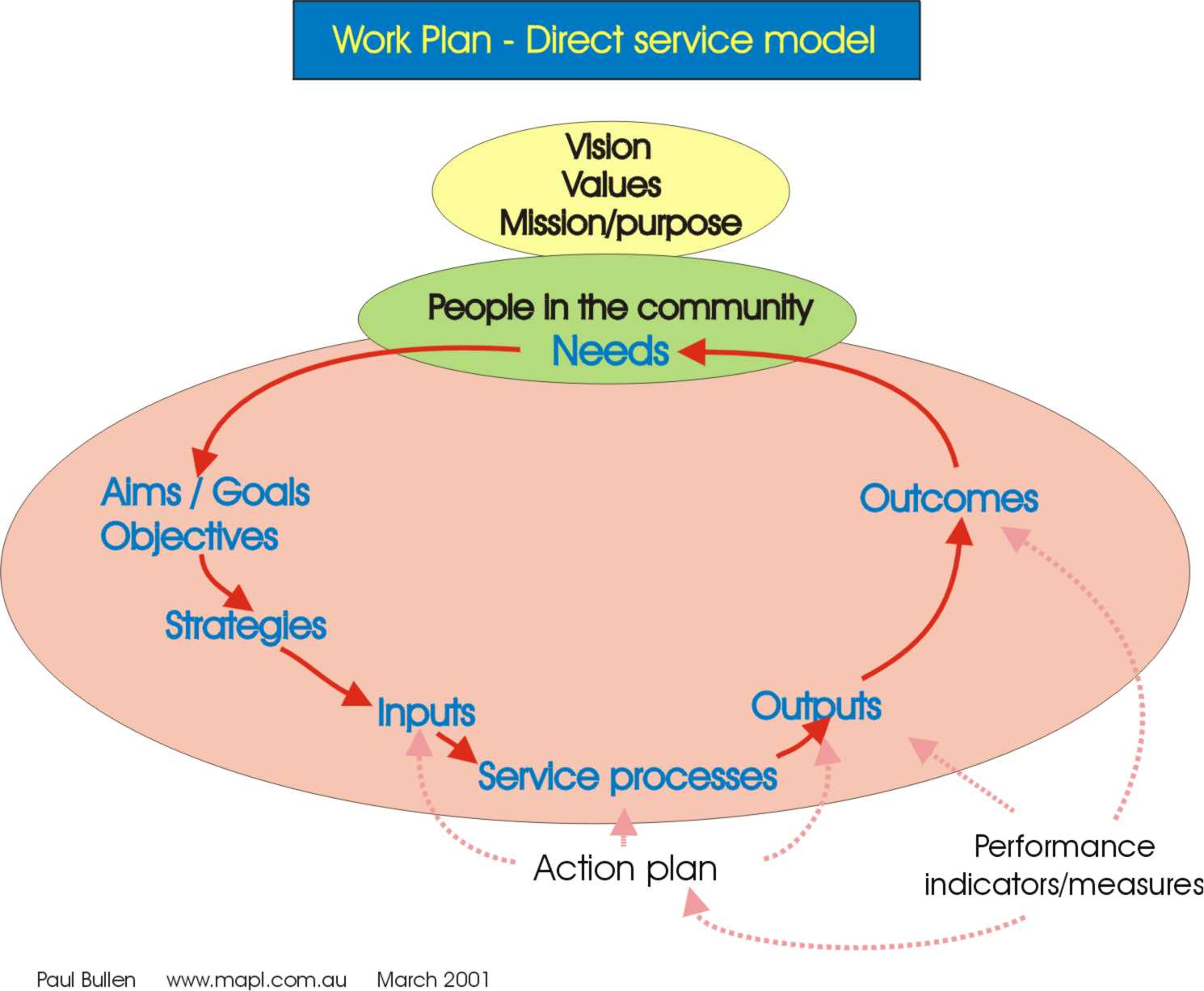 Work Plan - Direct service model

Vision
Values
Mission/purpose

People in the community
Needs

Aims / Goals
Objectives

Strategies

Inputs

Service processes

Outputs

Outcomes

Action plan

Performance indicators/measures

Paul Bullen www.mapl.com.au March 2001